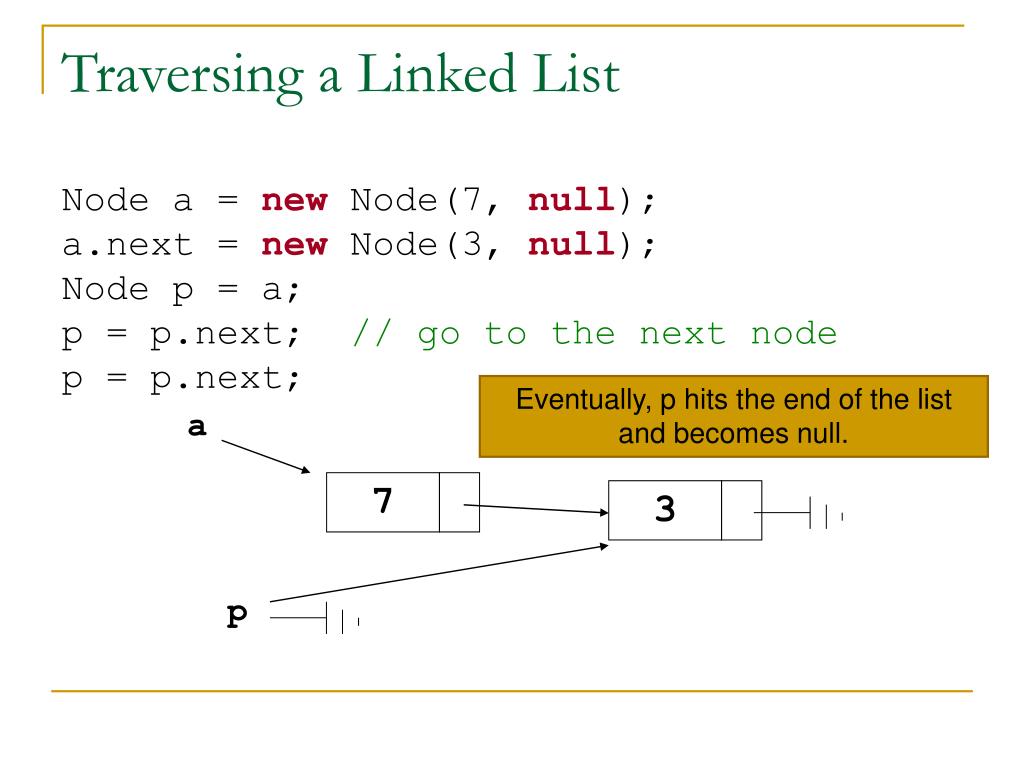 Traversing a Linked List

Node a = new Node(7, null);
a.next = new Node(3, null);
Node p = a;
p = p.next;  // go to the next node
p = p.next;

Eventually, p hits the end of the list and becomes null.

a

7

3

p